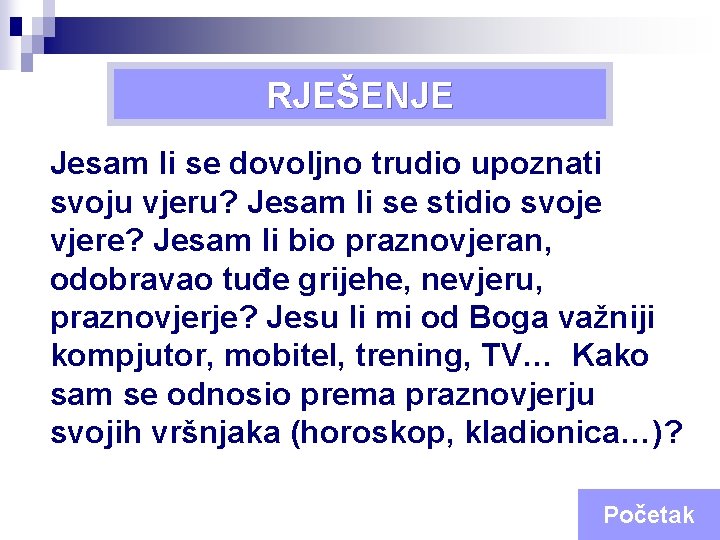 RJEŠENJE

Jesam li se dovoljno trudio upoznati svoju vjeru? Jesam li se stidio svoje vjere? Jesam li bio praznovjeran, odobravao tuđe grijehe, nevjeru, praznovjerje? Jesu li mi od Boga važniji kompjutor, mobitel, trening, TV… Kako sam se odnosio prema praznovjerju svojih vršnjaka (horoskop, kladionica…)?

Početak